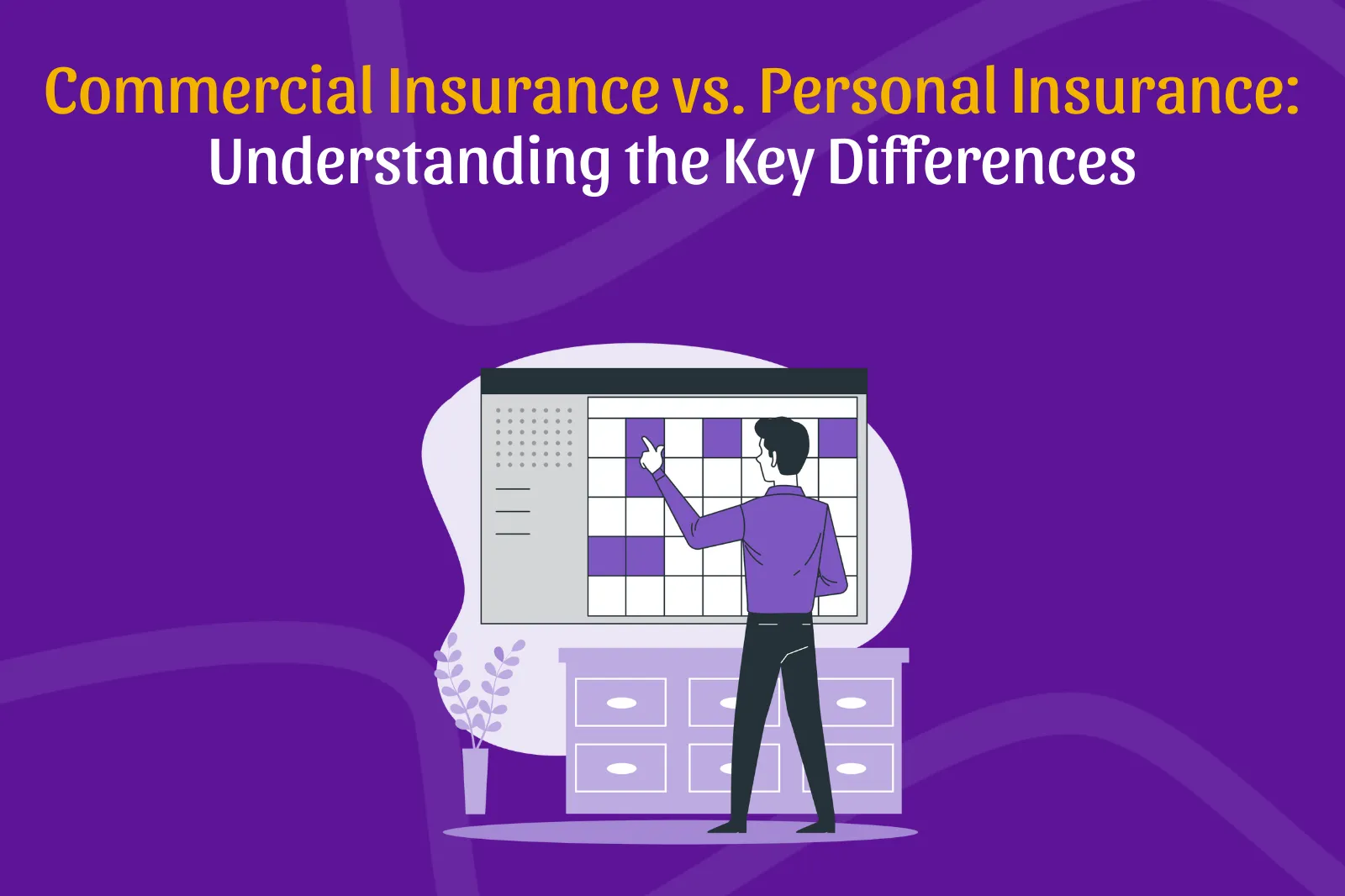 Commercial Insurance vs. Personal Insurance:
Understanding the Key Differences